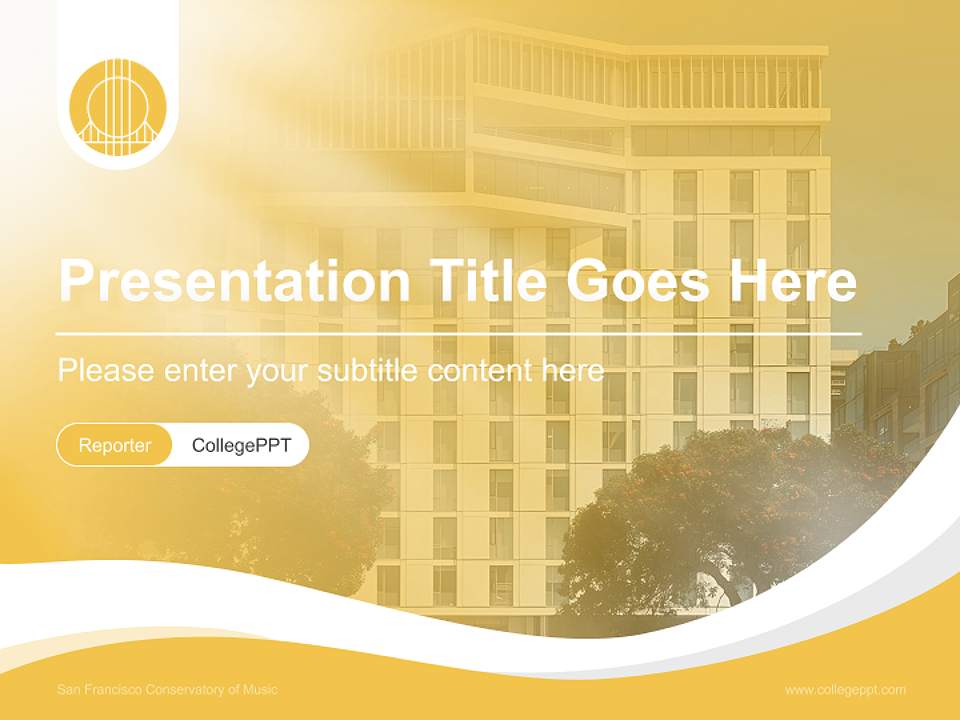 Presentation Title Goes Here

Please enter your subtitle content here

Reporter CollegePPT

San Francisco Conservatory of Music

www.collegeppt.com